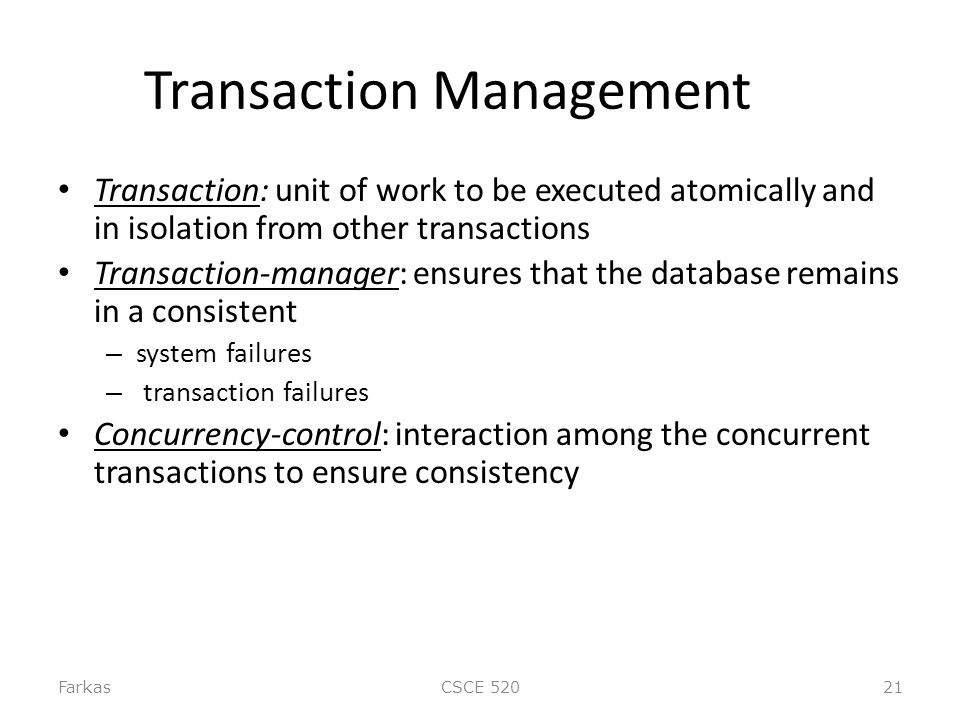 Transaction Management

• Transaction: unit of work to be executed atomically and in isolation from other transactions
• Transaction-manager: ensures that the database remains in a consistent
  – system failures
  – transaction failures
• Concurrency-control: interaction among the concurrent transactions to ensure consistency

Farkas
CSCE 520
21